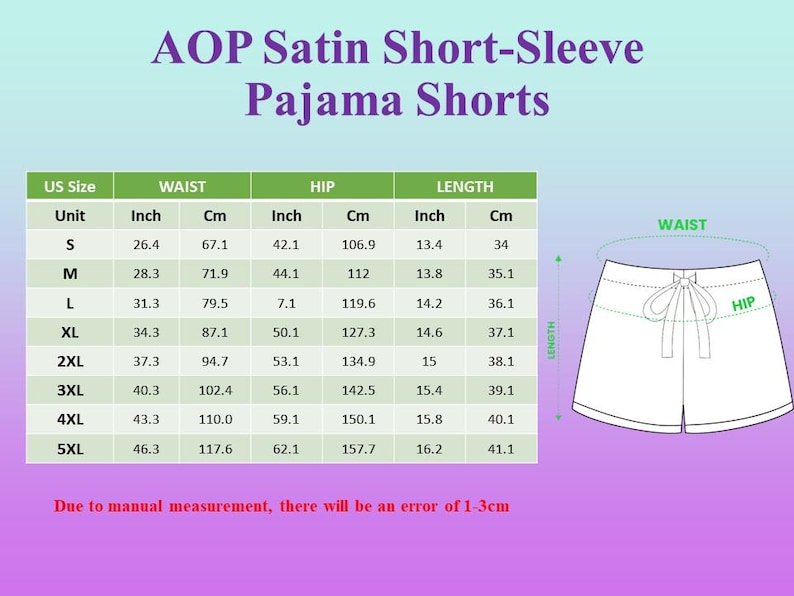 AOP Satin Short-Sleeve Pajama Shorts

| US Size | WAIST | | HIP | | LENGTH | |
|---|---|---|---|---|---|---|
| Unit | Inch | Cm | Inch | Cm | Inch | Cm |
| S | 26.4 | 67.1 | 42.1 | 106.9 | 13.4 | 34 |
| M | 28.3 | 71.9 | 44.1 | 112 | 13.8 | 35.1 |
| L | 31.3 | 79.5 | 7.1 | 119.6 | 14.2 | 36.1 |
| XL | 34.3 | 87.1 | 50.1 | 127.3 | 14.6 | 37.1 |
| 2XL | 37.3 | 94.7 | 53.1 | 134.9 | 15 | 38.1 |
| 3XL | 40.3 | 102.4 | 56.1 | 142.5 | 15.4 | 39.1 |
| 4XL | 43.3 | 110.0 | 59.1 | 150.1 | 15.8 | 40.1 |
| 5XL | 46.3 | 117.6 | 62.1 | 157.7 | 16.2 | 41.1 |

WAIST
HIP
LENGTH

Due to manual measurement, there will be an error of 1-3cm